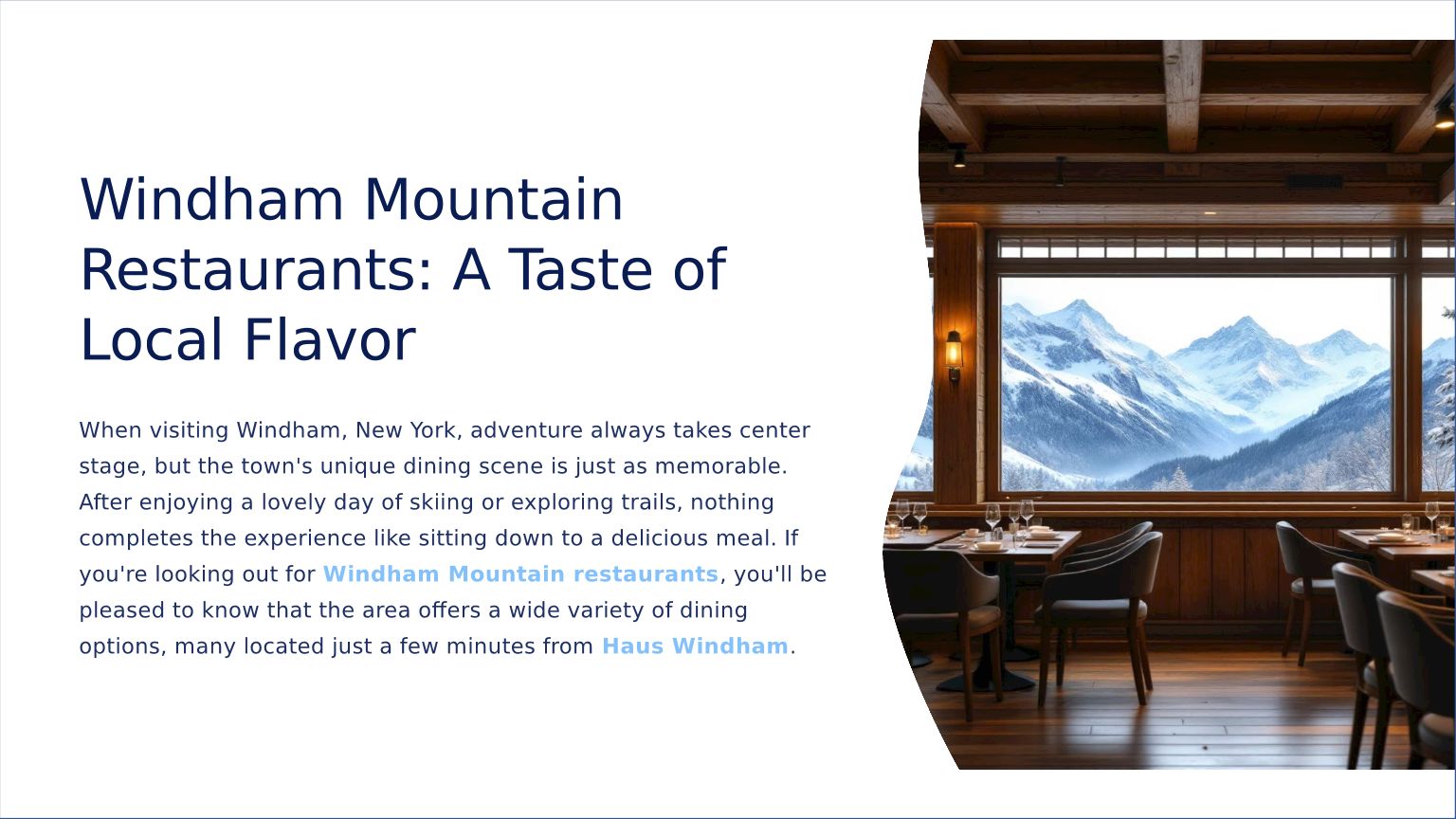 Windham Mountain Restaurants: A Taste of Local Flavor

When visiting Windham, New York, adventure always takes center stage, but the town's unique dining scene is just as memorable. After enjoying a lovely day of skiing or exploring trails, nothing completes the experience like sitting down to a delicious meal. If you're looking out for Windham Mountain restaurants, you'll be pleased to know that the area offers a wide variety of dining options, many located just a few minutes from Haus Windham.